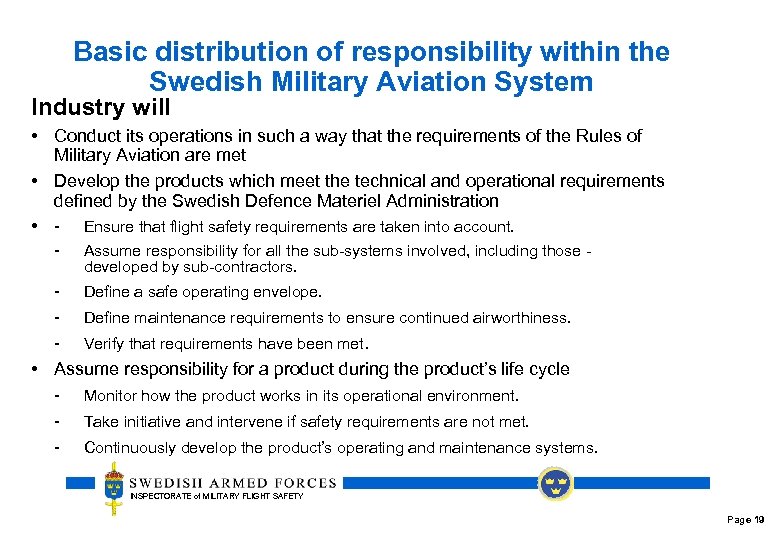 Basic distribution of responsibility within the Swedish Military Aviation System

Industry will

• Conduct its operations in such a way that the requirements of the Rules of Military Aviation are met

• Develop the products which meet the technical and operational requirements defined by the Swedish Defence Materiel Administration

• - Ensure that flight safety requirements are taken into account.

- Assume responsibility for all the sub-systems involved, including those - developed by sub-contractors.

- Define a safe operating envelope.

- Define maintenance requirements to ensure continued airworthiness.

- Verify that requirements have been met.

• Assume responsibility for a product during the product's life cycle

- Monitor how the product works in its operational environment.

- Take initiative and intervene if safety requirements are not met.

- Continuously develop the product's operating and maintenance systems.

SWEDISH ARMED FORCES
INSPECTORATE of MILITARY FLIGHT SAFETY

Page 19